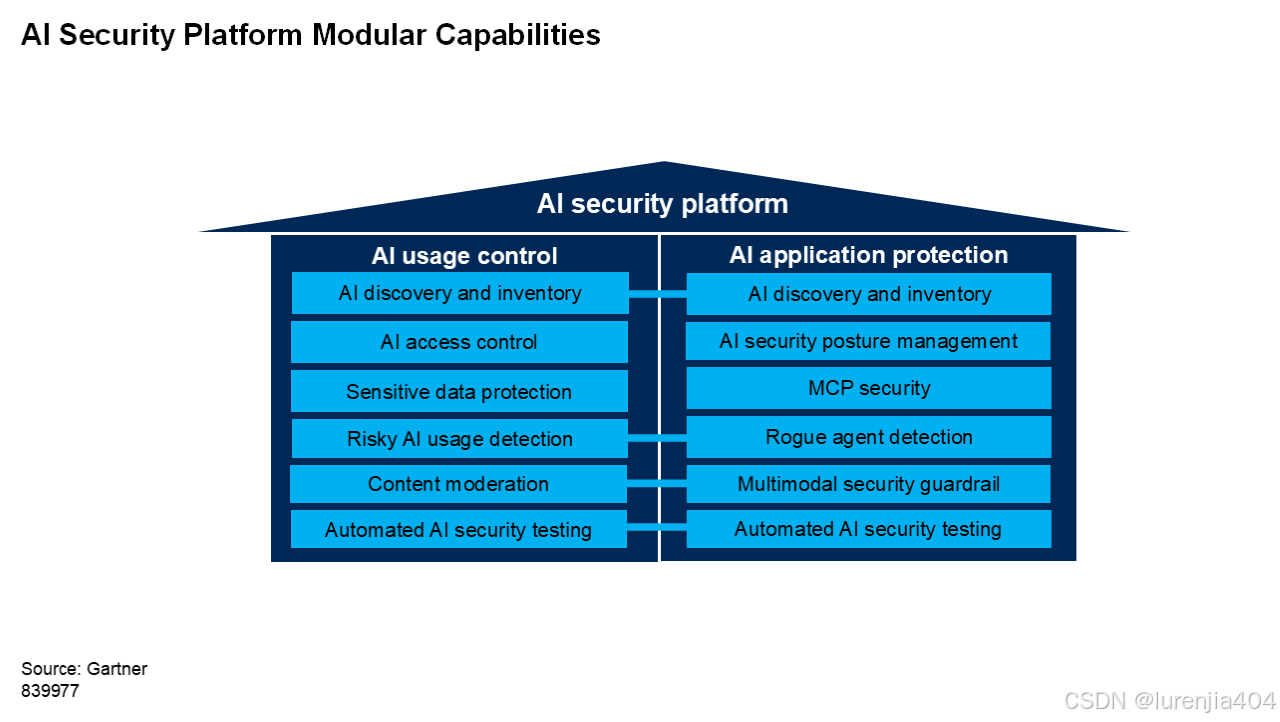 AI Security Platform Modular Capabilities

AI security platform

AI usage control

AI discovery and inventory

AI access control

Sensitive data protection

Risky AI usage detection

Content moderation

Automated AI security testing

AI application protection

AI discovery and inventory

AI security posture management

MCP security

Rogue agent detection

Multimodal security guardrail

Automated AI security testing

Source: Gartner
839977

CSDN @lurenjia404